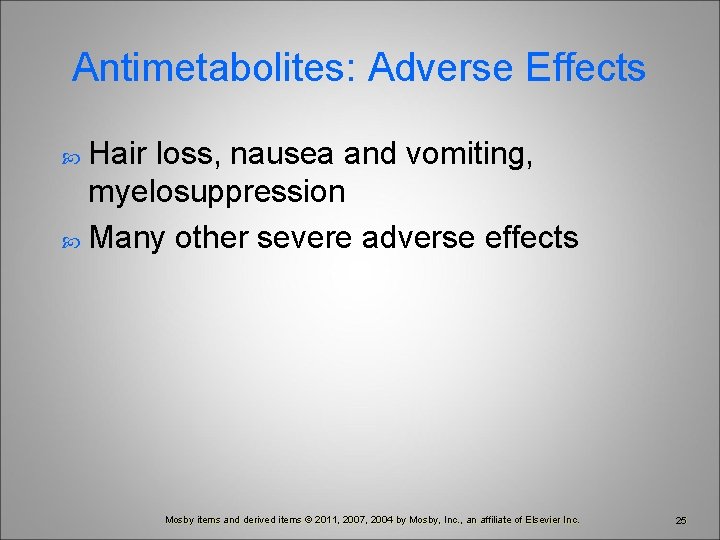 Antimetabolites: Adverse Effects

Hair loss, nausea and vomiting, myelosuppression

Many other severe adverse effects

Mosby items and derived items © 2011, 2007, 2004 by Mosby, Inc., an affiliate of Elsevier Inc.

25